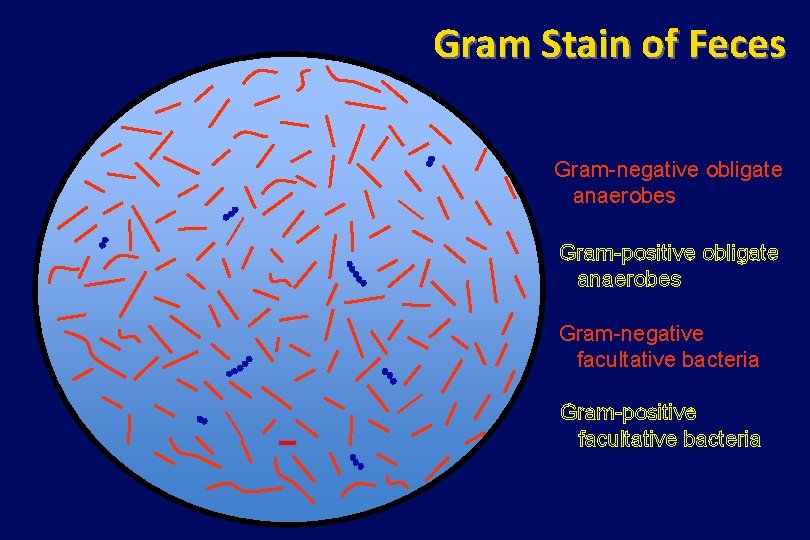 Gram Stain of Feces

Gram-negative obligate anaerobes

Gram-positive obligate anaerobes

Gram-negative facultative bacteria

Gram-positive facultative bacteria